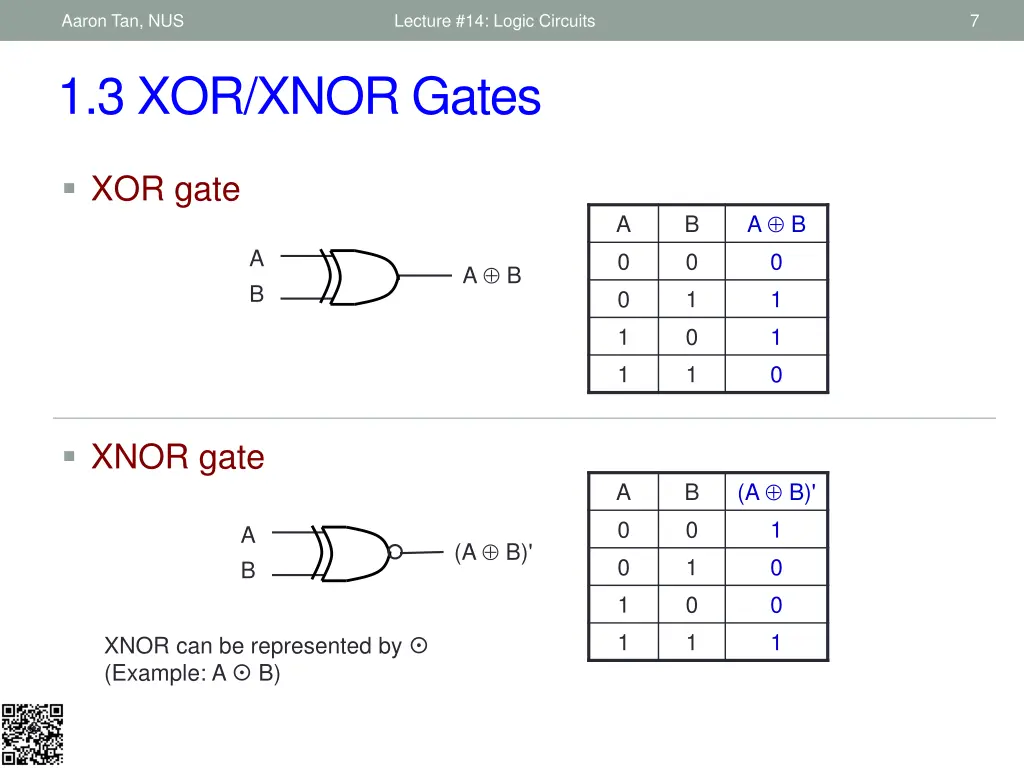 Aaron Tan, NUS Lecture #14: Logic Circuits 7

1.3 XOR/XNOR Gates

XOR gate

A
B
$A \oplus B$

| A | B | $A \oplus B$ |
|---|---|---|
| 0 | 0 | 0 |
| 0 | 1 | 1 |
| 1 | 0 | 1 |
| 1 | 1 | 0 |

XNOR gate

A
B
$(A \oplus B)'$

| A | B | $(A \oplus B)'$ |
|---|---|---|
| 0 | 0 | 1 |
| 0 | 1 | 0 |
| 1 | 0 | 0 |
| 1 | 1 | 1 |

XNOR can be represented by $\odot$
(Example: $A \odot B$)